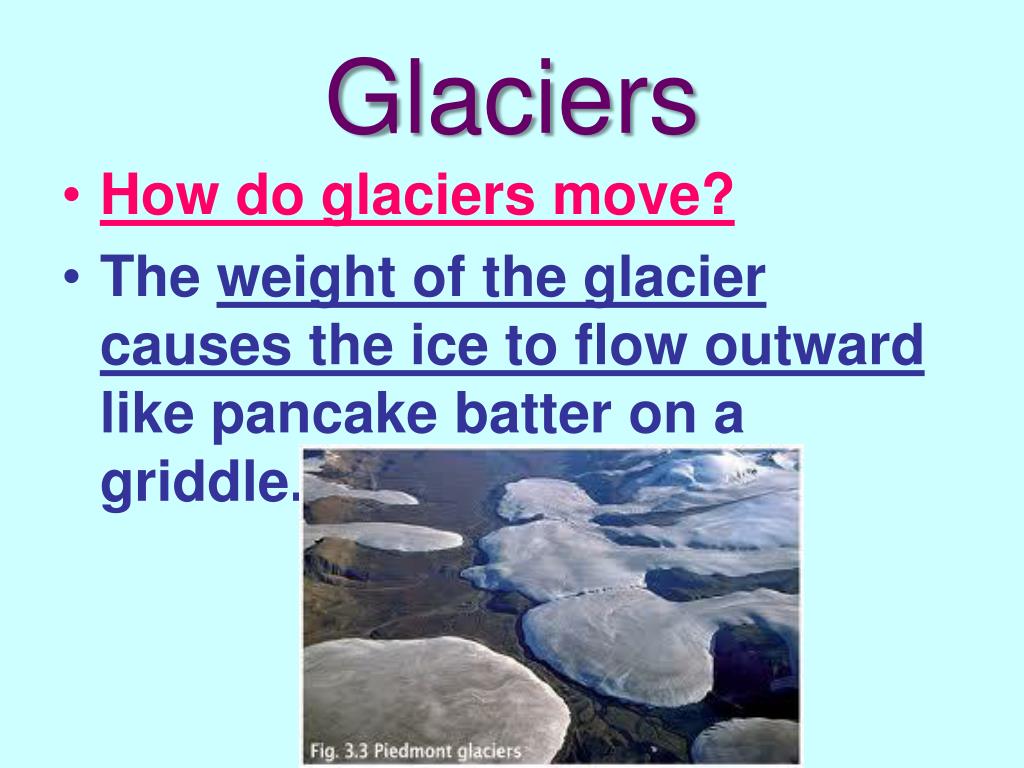 Glaciers

• How do glaciers move?
• The weight of the glacier causes the ice to flow outward like pancake batter on a griddle.

Fig. 3.3 Piedmont glaciers